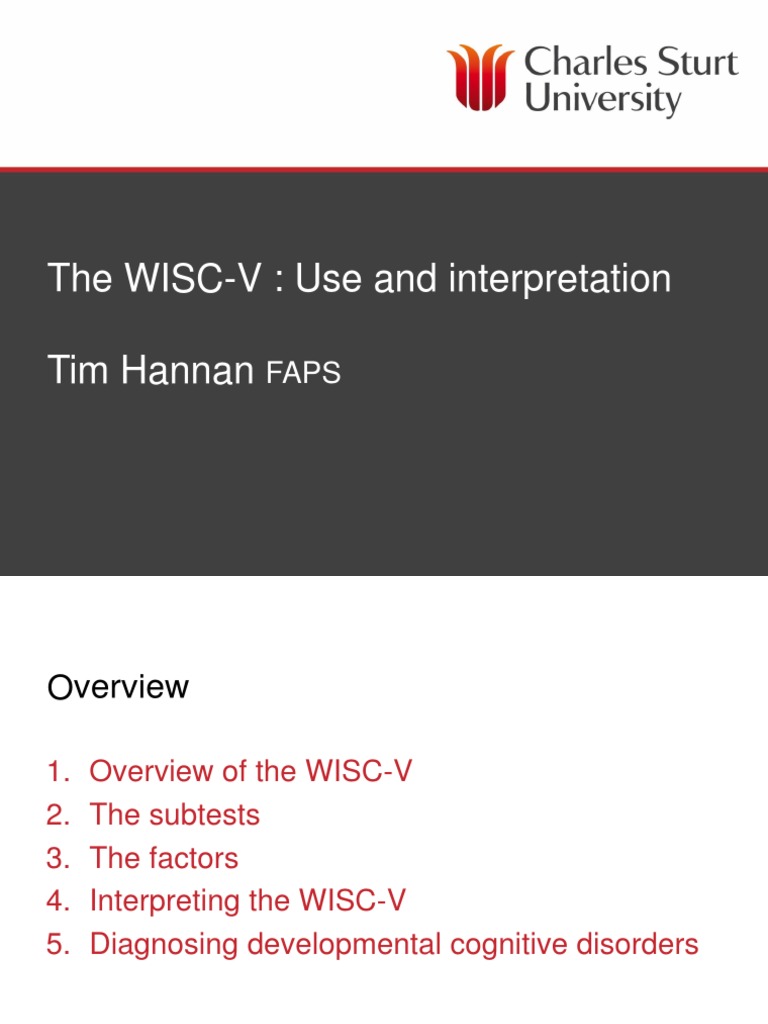 Charles Sturt University

The WISC-V : Use and interpretation

Tim Hannan FAPS

Overview

1. Overview of the WISC-V
2. The subtests
3. The factors
4. Interpreting the WISC-V
5. Diagnosing developmental cognitive disorders